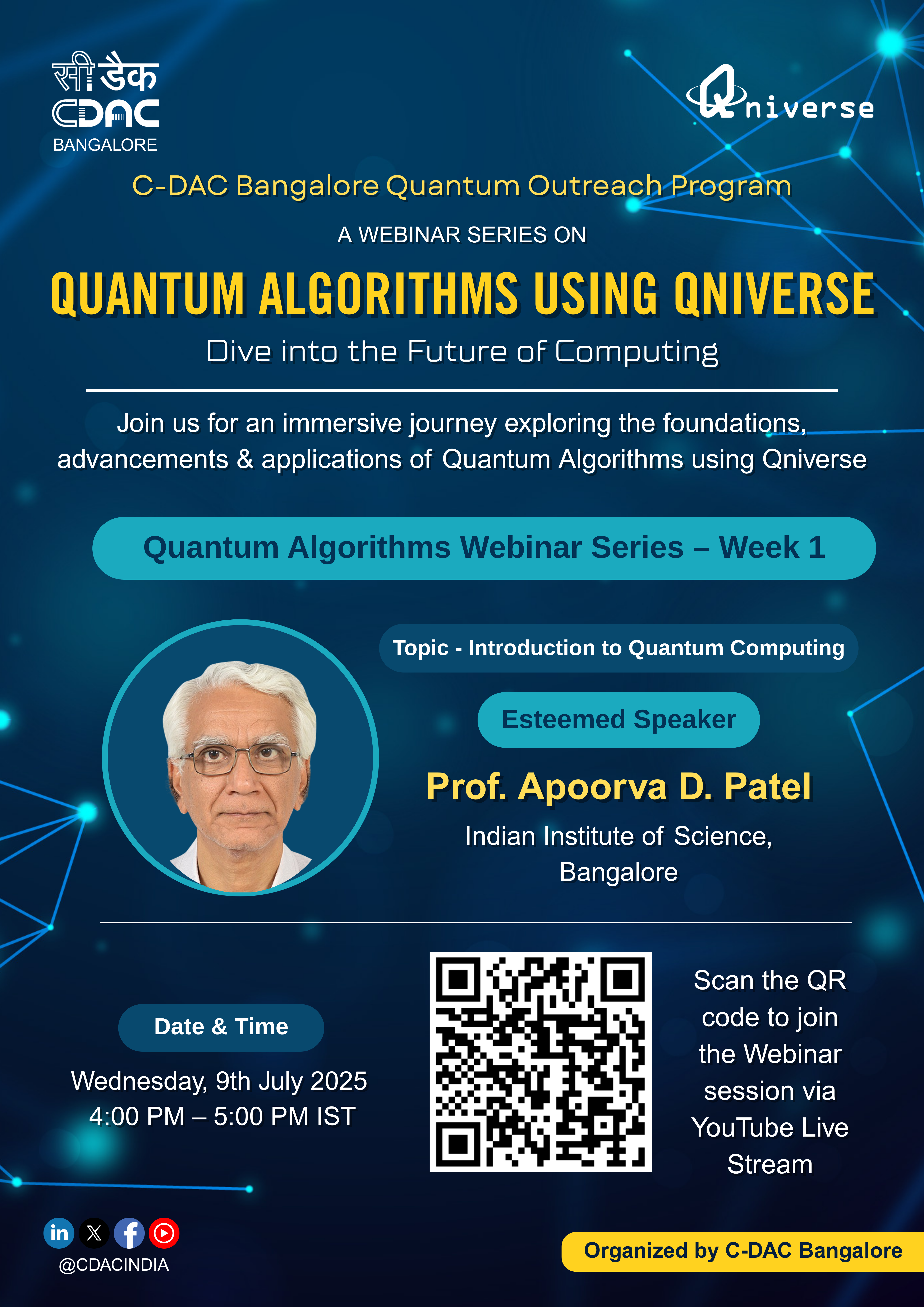 सी डैक
CDAC
BANGALORE

Qniverse

C-DAC Bangalore Quantum Outreach Program

A WEBINAR SERIES ON

QUANTUM ALGORITHMS USING QNIVERSE

Dive into the Future of Computing

Join us for an immersive journey exploring the foundations, advancements & applications of Quantum Algorithms using Qniverse

Quantum Algorithms Webinar Series – Week 1

Topic - Introduction to Quantum Computing

Esteemed Speaker

Prof. Apoorva D. Patel

Indian Institute of Science, Bangalore

Date & Time

Wednesday, 9th July 2025
4:00 PM – 5:00 PM IST

Scan the QR code to join the Webinar session via YouTube Live Stream

@CDACINDIA

Organized by C-DAC Bangalore